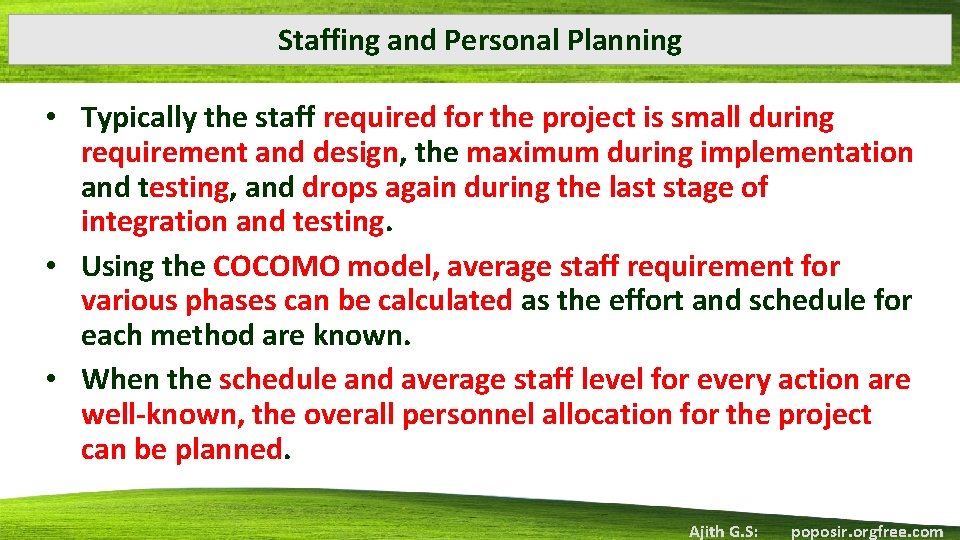 Staffing and Personal Planning

• Typically the staff required for the project is small during requirement and design, the maximum during implementation and testing, and drops again during the last stage of integration and testing.

• Using the COCOMO model, average staff requirement for various phases can be calculated as the effort and schedule for each method are known.

• When the schedule and average staff level for every action are well-known, the overall personnel allocation for the project can be planned.

Ajith G.S: poposir.orgfree.com